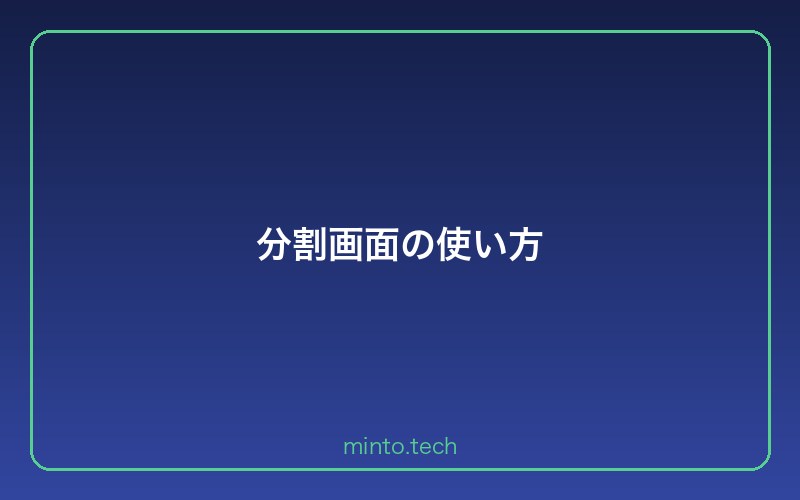 分割画面の使い方

minto.tech